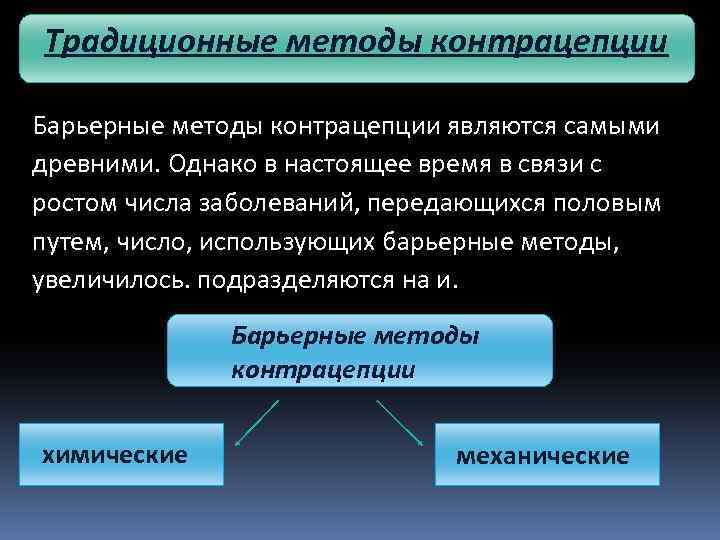 Традиционные методы контрацепции

Барьерные методы контрацепции являются самыми древними. Однако в настоящее время в связи с ростом числа заболеваний, передающихся половым путем, число, использующих барьерные методы, увеличилось. подразделяются на и.

Барьерные методы контрацепции

химические

механические